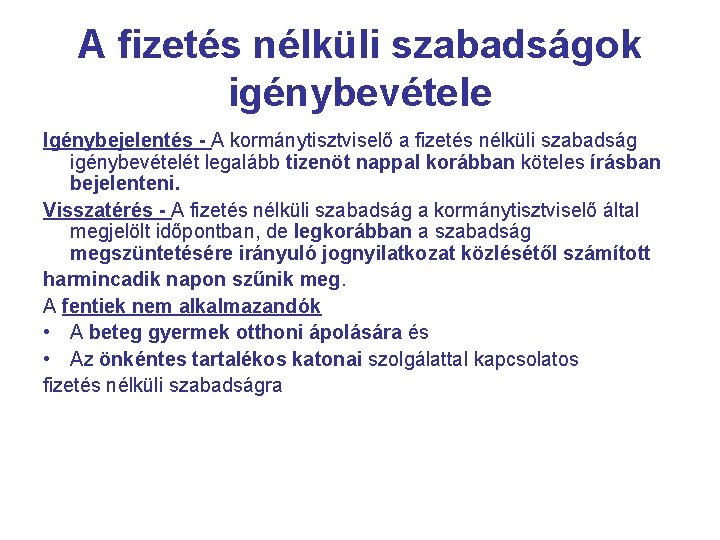 A fizetés nélküli szabadságok igénybevétele

Igénybejelentés - A kormánytisztviselő a fizetés nélküli szabadság igénybevételét legalább tizenöt nappal korábban köteles írásban bejelenteni.

Visszatérés - A fizetés nélküli szabadság a kormánytisztviselő által megjelölt időpontban, de legkorábban a szabadság megszüntetésére irányuló jognyilatkozat közlésétől számított

harmincadik napon szűnik meg.

A fentiek nem alkalmazandók

• A beteg gyermek otthoni ápolására és

• Az önkéntes tartalékos katonai szolgálattal kapcsolatos

fizetés nélküli szabadságra